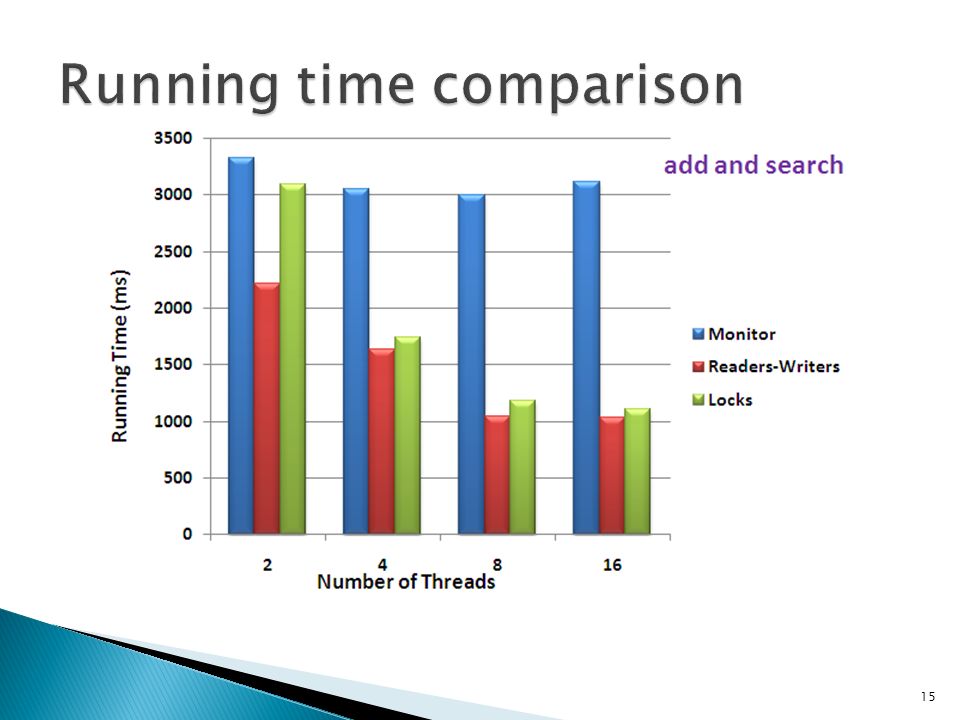 Running time comparison

add and search

Running Time (ms)

3500
3000
2500
2000
1500
1000
500
0

2
4
8
16

Number of Threads

Monitor
Readers-Writers
Locks

15